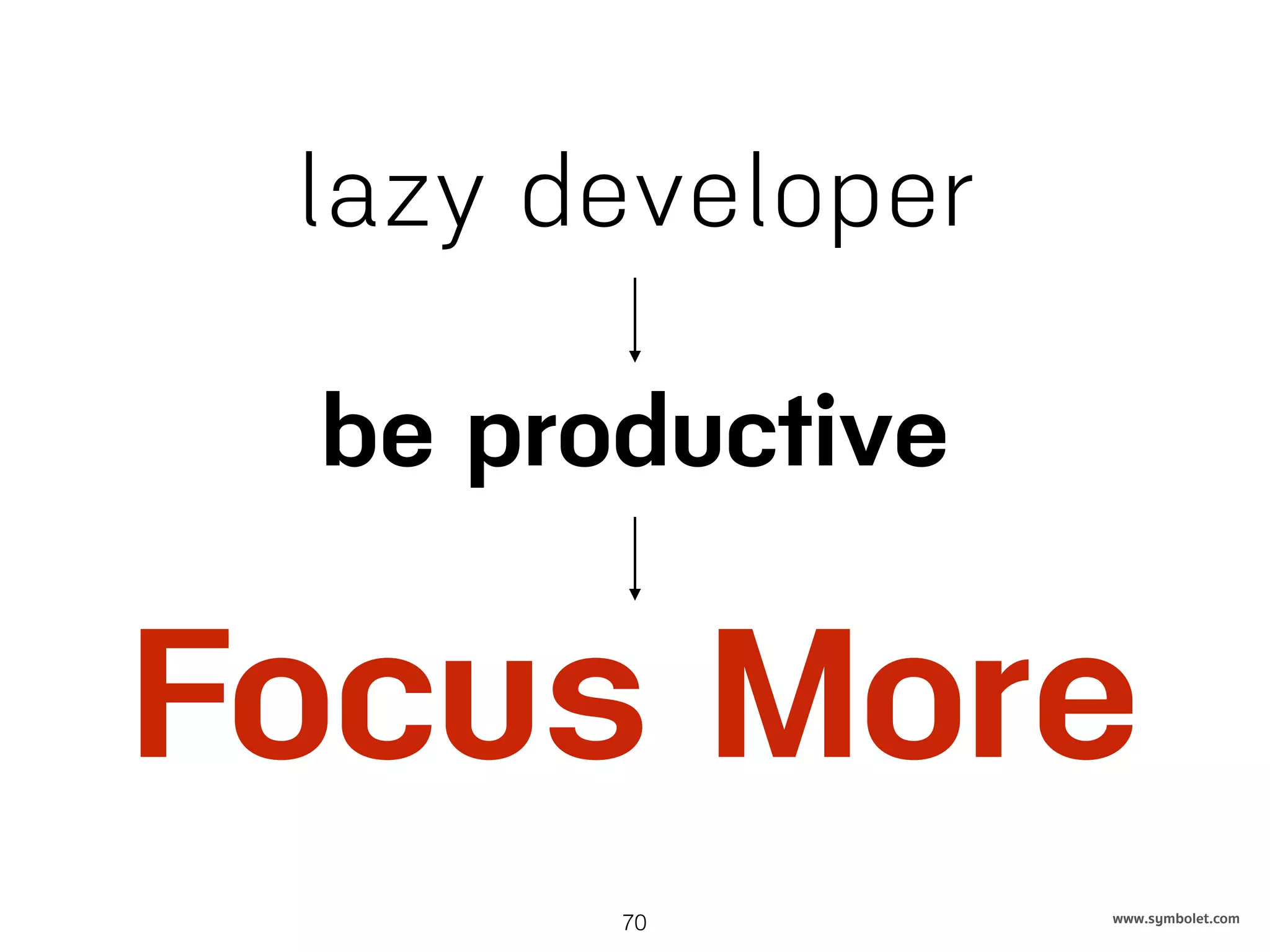 lazy developer

be productive

Focus More

70

www.symbolet.com